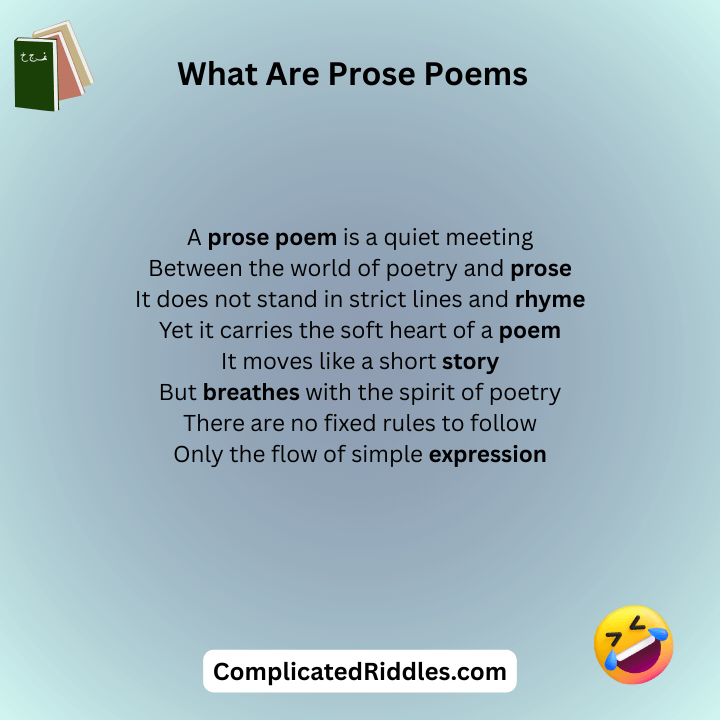 What Are Prose Poems

A prose poem is a quiet meeting
Between the world of poetry and prose
It does not stand in strict lines and rhyme
Yet it carries the soft heart of a poem
It moves like a short story
But breathes with the spirit of poetry
There are no fixed rules to follow
Only the flow of simple expression

ComplicatedRiddles.com